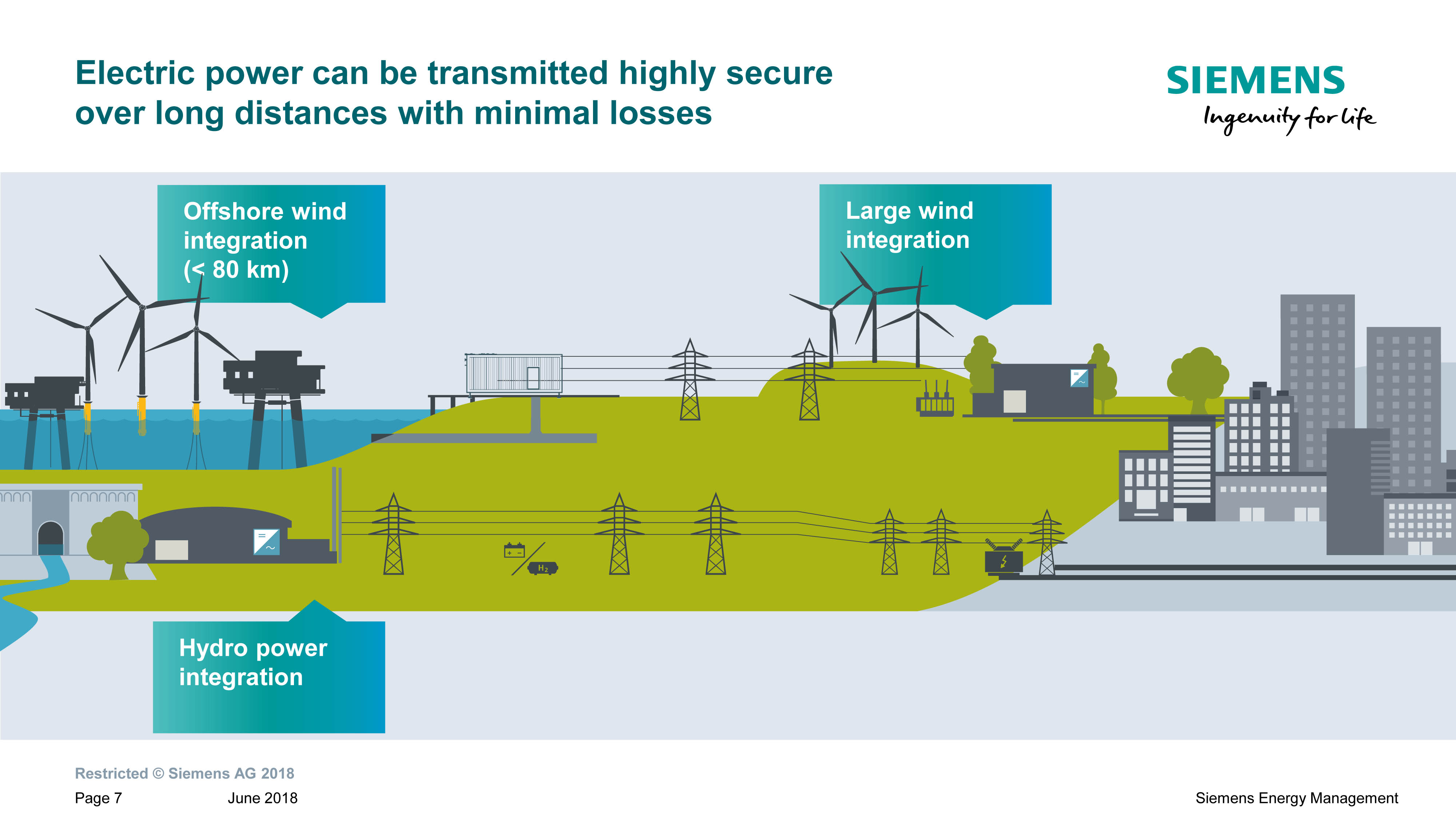 Electric power can be transmitted highly secure over long distances with minimal losses

SIEMENS
Ingenuity for life

Offshore wind integration (< 80 km)

Large wind integration

$H_2$

Hydro power integration

Restricted © Siemens AG 2018

Page 7 June 2018

Siemens Energy Management